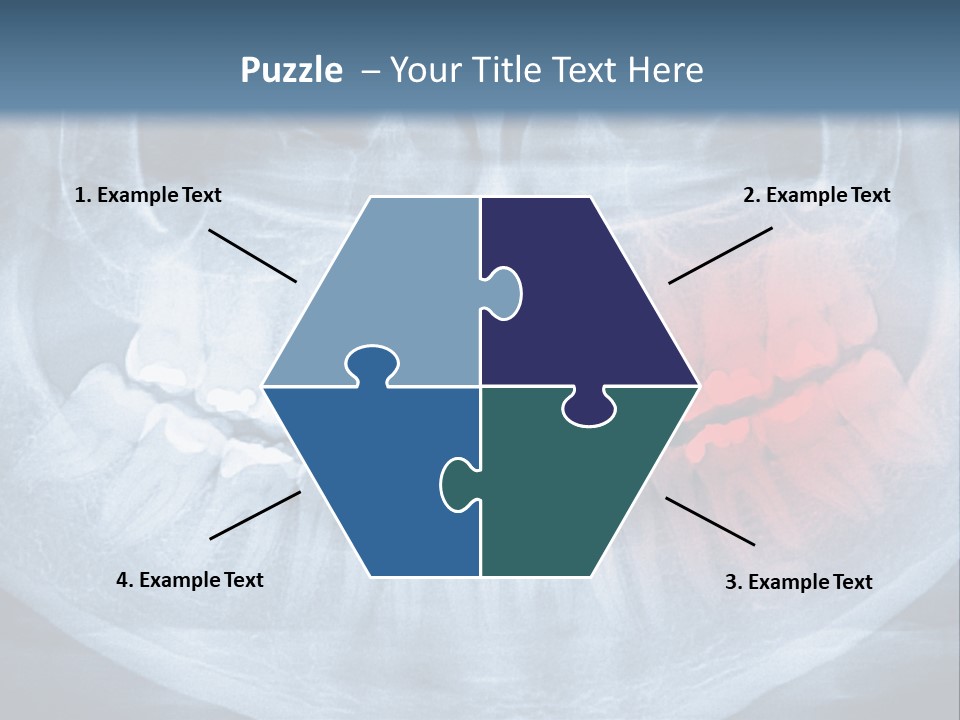 Puzzle – Your Title Text Here

1. Example Text

2. Example Text

4. Example Text

3. Example Text